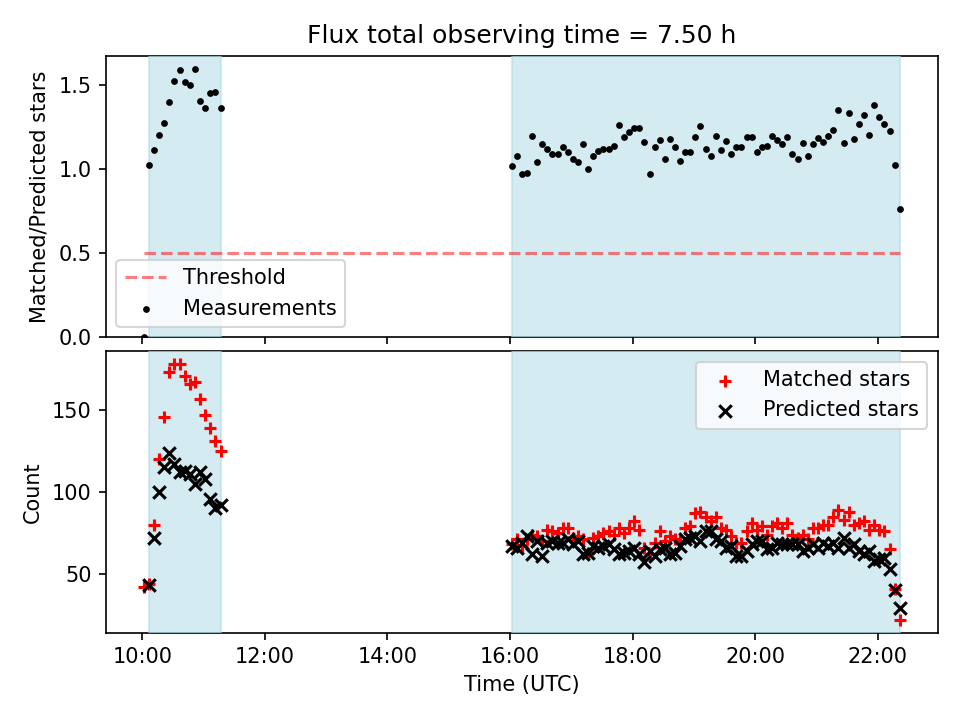 Flux total observing time = 7.50 h

Matched/Predicted stars

1.5
1.0
0.5
0.0

Threshold
Measurements

Count

150
100
50

Matched stars
Predicted stars

10:00
12:00
14:00
16:00
18:00
20:00
22:00

Time (UTC)